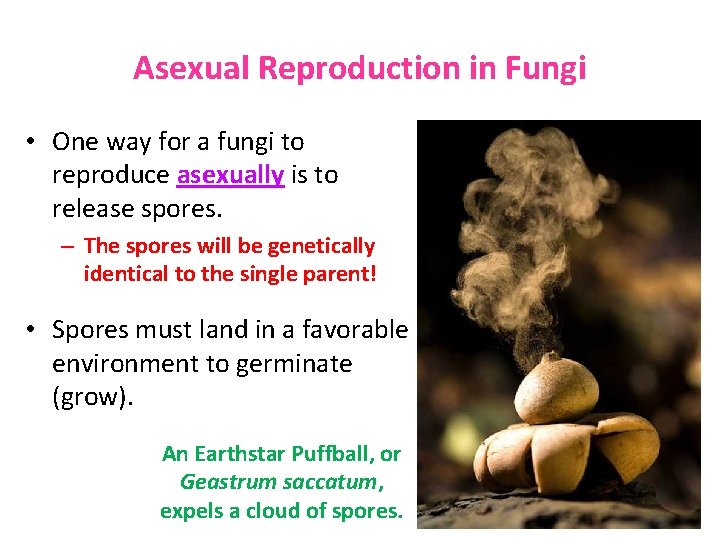 Asexual Reproduction in Fungi

• One way for a fungi to reproduce asexually is to release spores.

– The spores will be genetically identical to the single parent!

• Spores must land in a favorable environment to germinate (grow).

An Earthstar Puffball, or Geastrum saccatum, expels a cloud of spores.